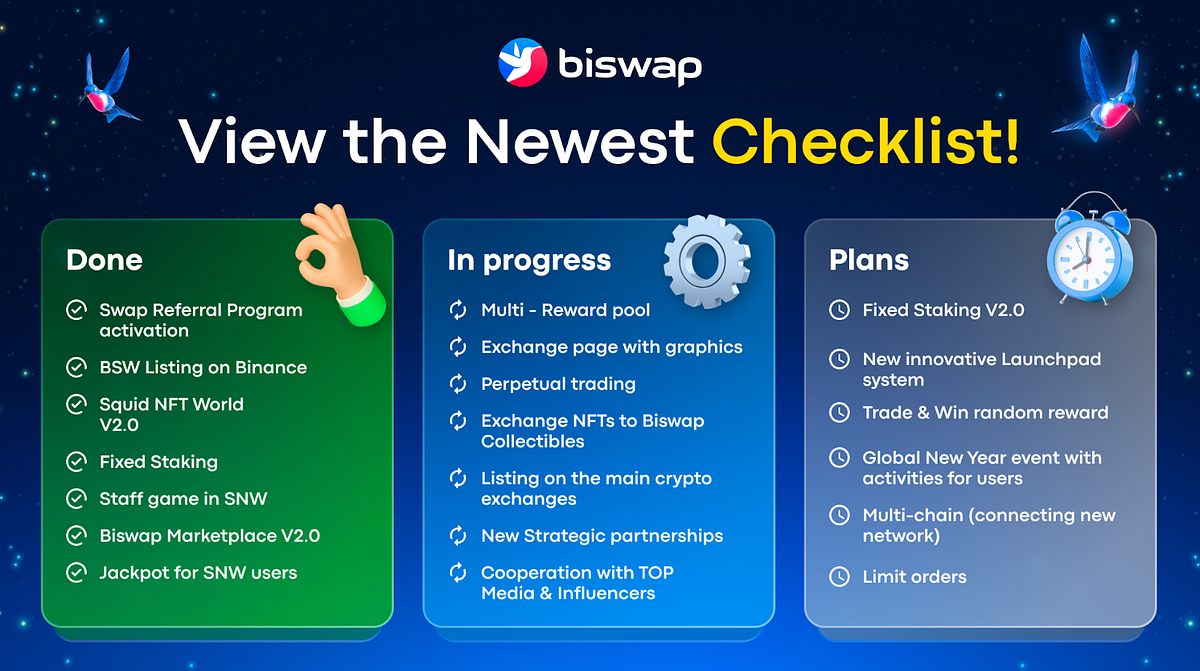 biswap

View the Newest Checklist!

Done

Swap Referral Program activation

BSW Listing on Binance

Squid NFT World V2.0

Fixed Staking

Staff game in SNW

Biswap Marketplace V2.0

Jackpot for SNW users

In progress

Multi - Reward pool

Exchange page with graphics

Perpetual trading

Exchange NFTs to Biswap Collectibles

Listing on the main crypto exchanges

New Strategic partnerships

Cooperation with TOP Media & Influencers

Plans

Fixed Staking V2.0

New innovative Launchpad system

Trade & Win random reward

Global New Year event with activities for users

Multi-chain (connecting new network)

Limit orders